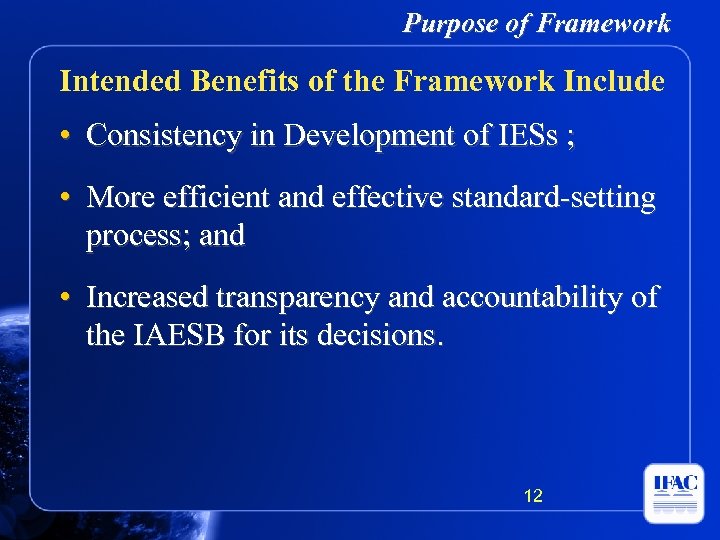 Purpose of Framework

Intended Benefits of the Framework Include

• Consistency in Development of IESs ;

• More efficient and effective standard-setting process; and

• Increased transparency and accountability of the IAESB for its decisions.

12

IFAC